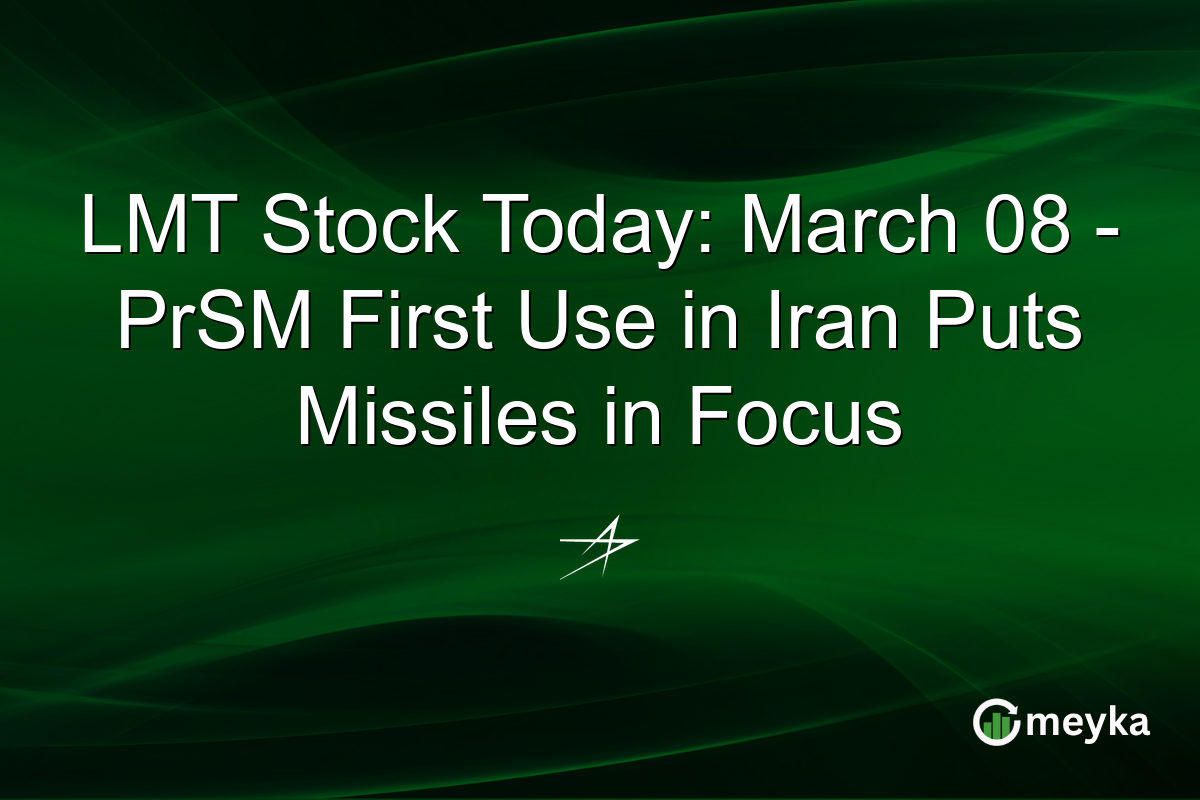 LMT Stock Today: March 08 - PrSM First Use in Iran Puts Missiles in Focus

meyka